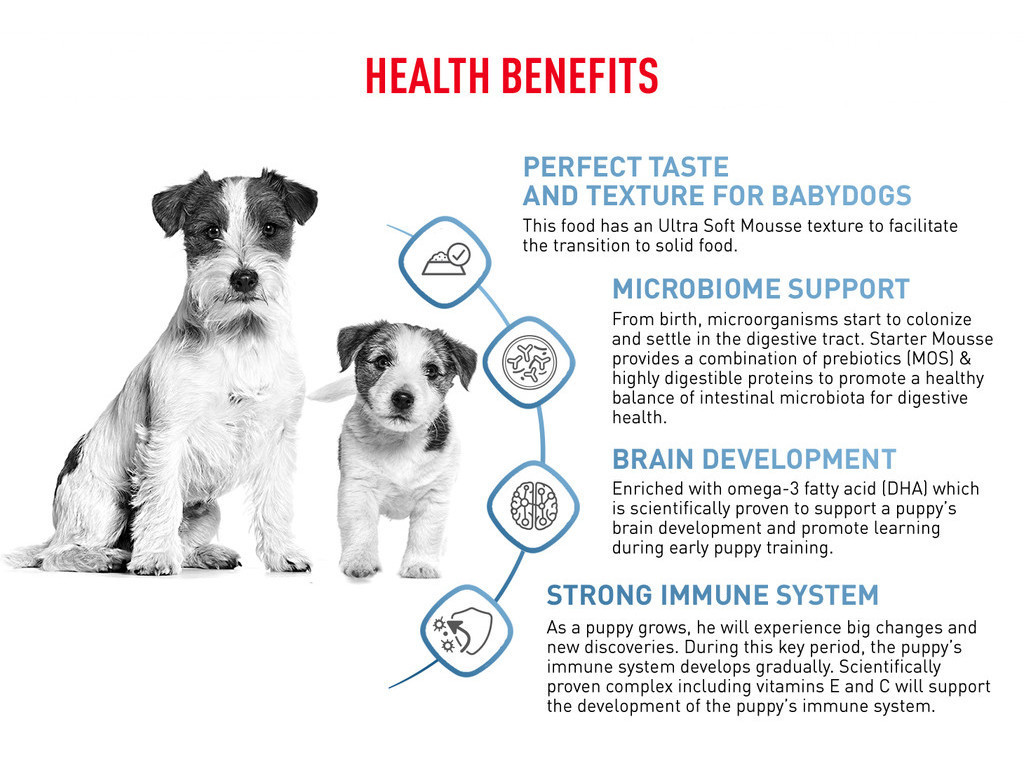 HEALTH BENEFITS

PERFECT TASTE AND TEXTURE FOR BABYDOGS

This food has an Ultra Soft Mousse texture to facilitate the transition to solid food.

MICROBIOME SUPPORT

From birth, microorganisms start to colonize and settle in the digestive tract. Starter Mousse provides a combination of prebiotics (MOS) & highly digestible proteins to promote a healthy balance of intestinal microbiota for digestive health.

BRAIN DEVELOPMENT

Enriched with omega-3 fatty acid (DHA) which is scientifically proven to support a puppy's brain development and promote learning during early puppy training.

STRONG IMMUNE SYSTEM

As a puppy grows, he will experience big changes and new discoveries. During this key period, the puppy's immune system develops gradually. Scientifically proven complex including vitamins E and C will support the development of the puppy's immune system.